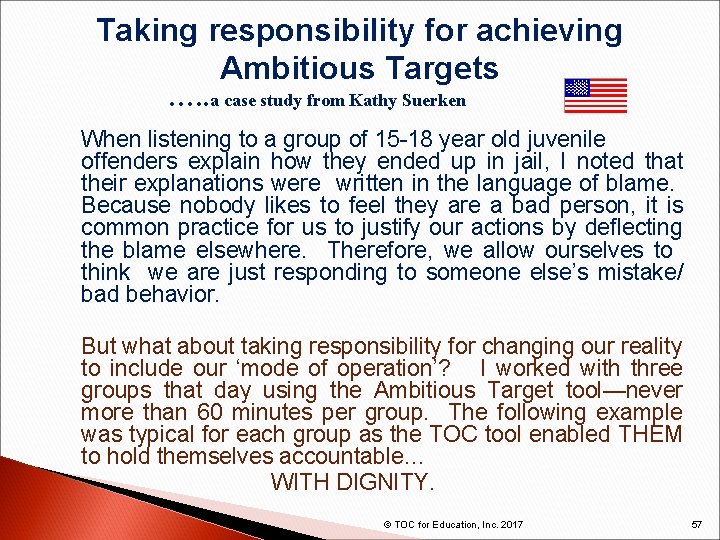 Taking responsibility for achieving Ambitious Targets

…..a case study from Kathy Suerken

When listening to a group of 15-18 year old juvenile offenders explain how they ended up in jail, I noted that their explanations were written in the language of blame. Because nobody likes to feel they are a bad person, it is common practice for us to justify our actions by deflecting the blame elsewhere. Therefore, we allow ourselves to think we are just responding to someone else's mistake/ bad behavior.

But what about taking responsibility for changing our reality to include our 'mode of operation'? I worked with three groups that day using the Ambitious Target tool—never more than 60 minutes per group. The following example was typical for each group as the TOC tool enabled THEM to hold themselves accountable…

WITH DIGNITY.

© TOC for Education, Inc. 2017

57